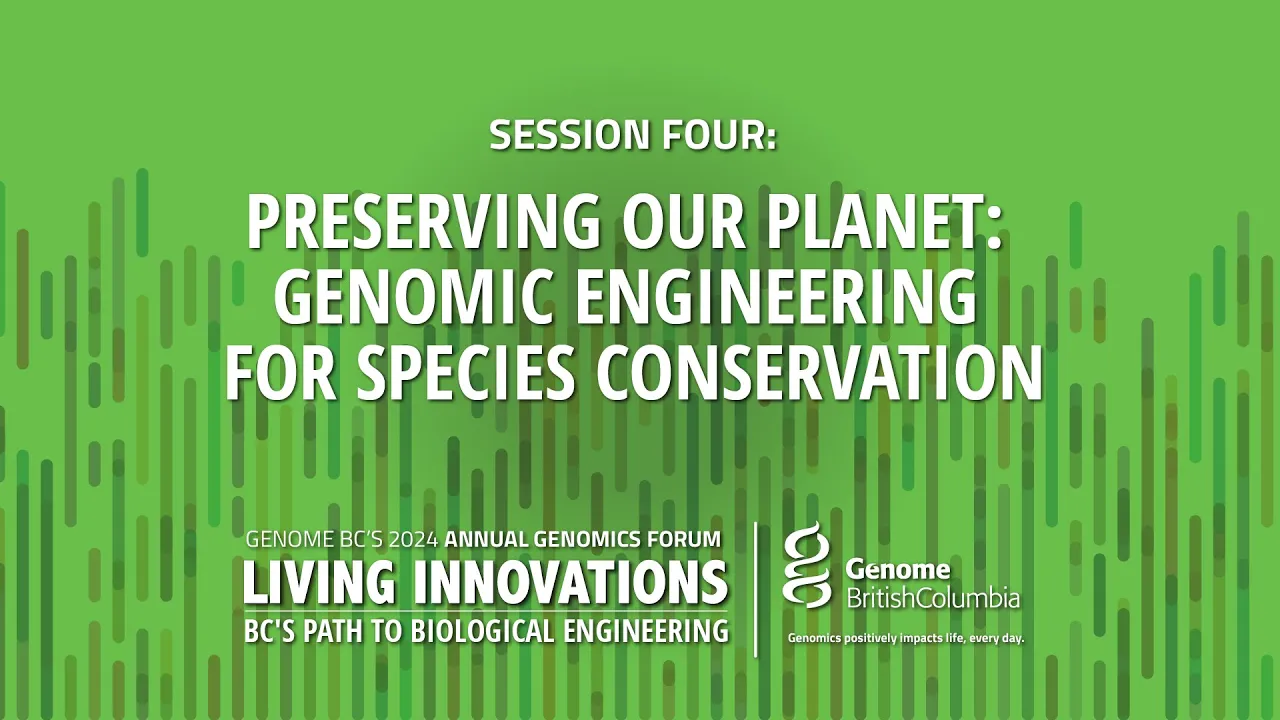 SESSION FOUR:

PRESERVING OUR PLANET: GENOMIC ENGINEERING FOR SPECIES CONSERVATION

GENOME BC'S 2024 ANNUAL GENOMICS FORUM
LIVING INNOVATIONS
BC'S PATH TO BIOLOGICAL ENGINEERING

Genome
BritishColumbia
Genomics positively impacts life, every day.